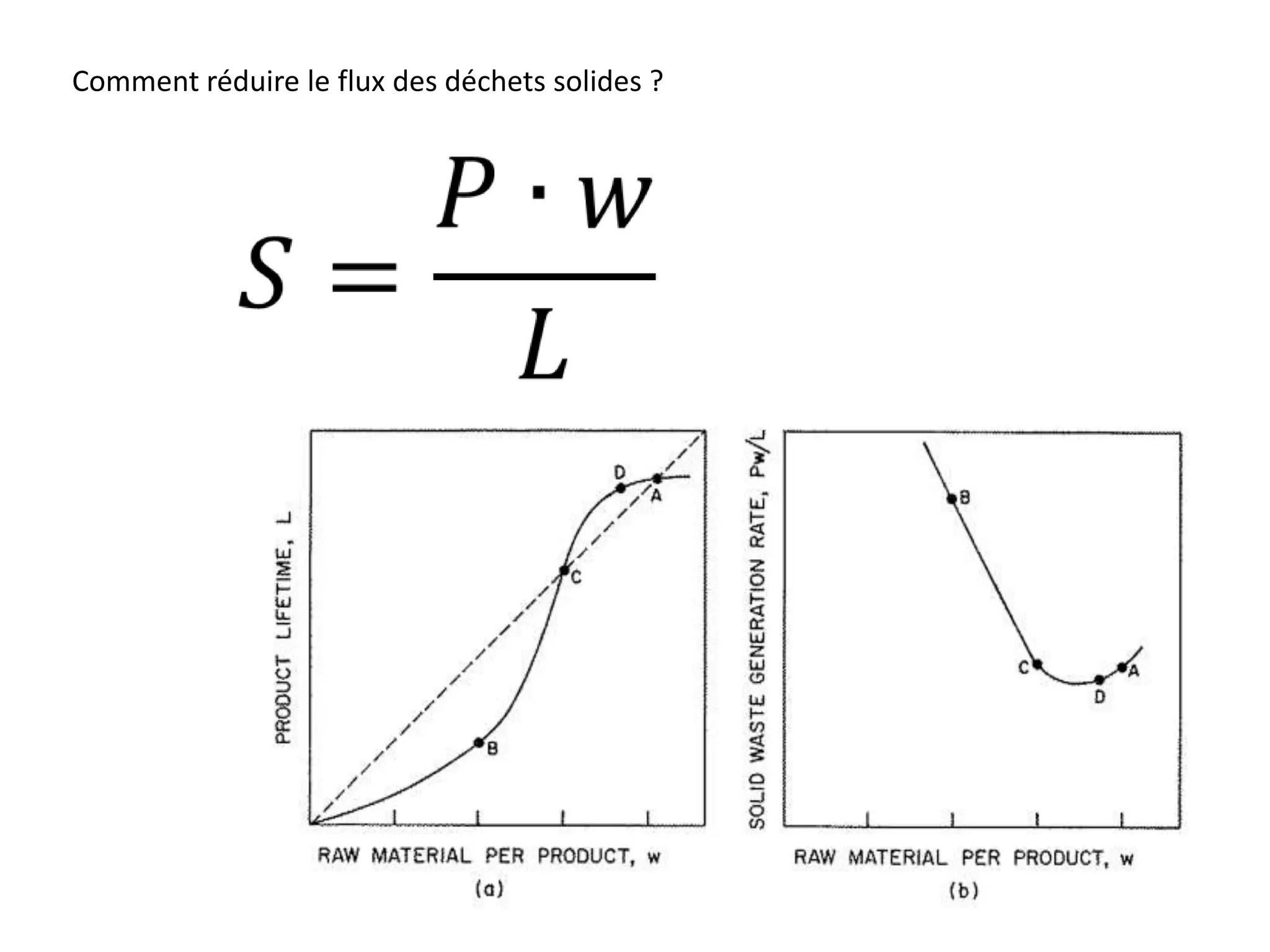 Comment réduire le flux des déchets solides ?

$S = \frac{P \cdot w}{L}$

PRODUCT LIFETIME, L

D
A
C
B

RAW MATERIAL PER PRODUCT, w
(a)

SOLID WASTE GENERATION RATE, Pw/L

B
C
D
A

RAW MATERIAL PER PRODUCT, w
(b)